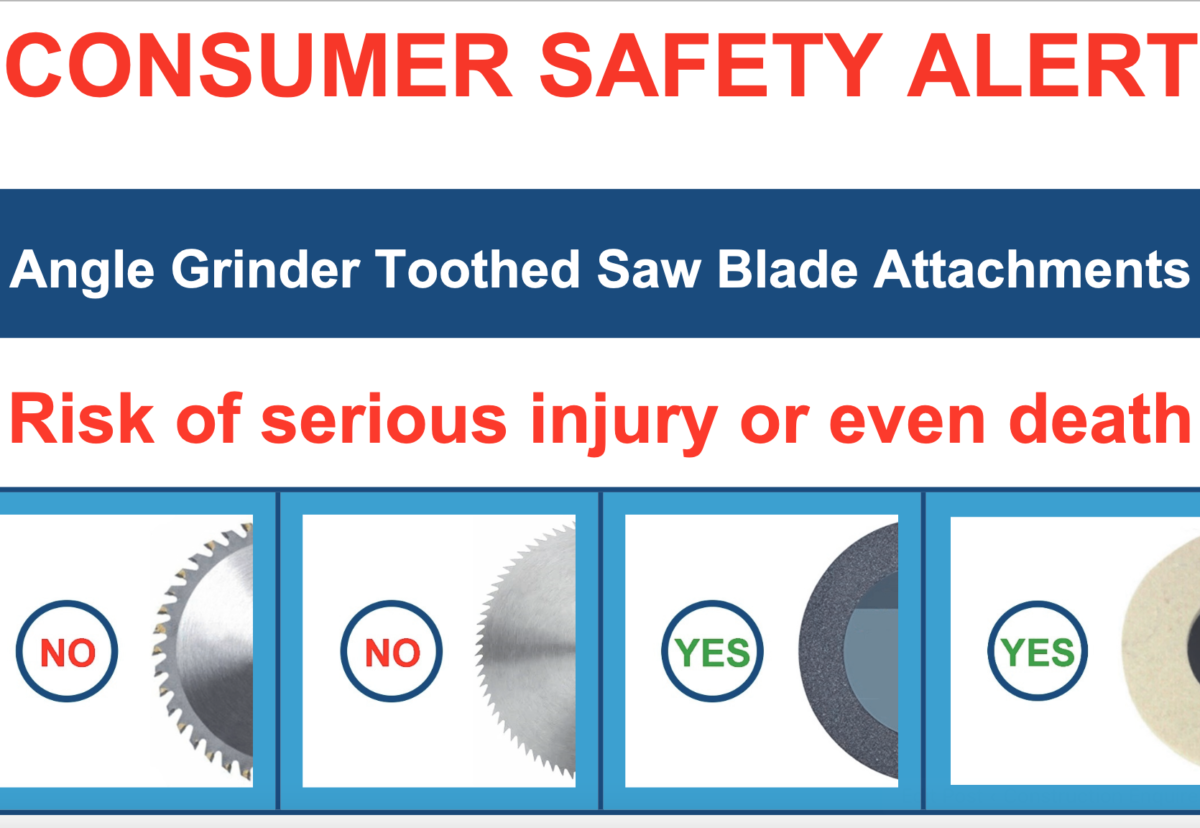 CONSUMER SAFETY ALERT

Angle Grinder Toothed Saw Blade Attachments

Risk of serious injury or even death

NO

NO

YES

YES